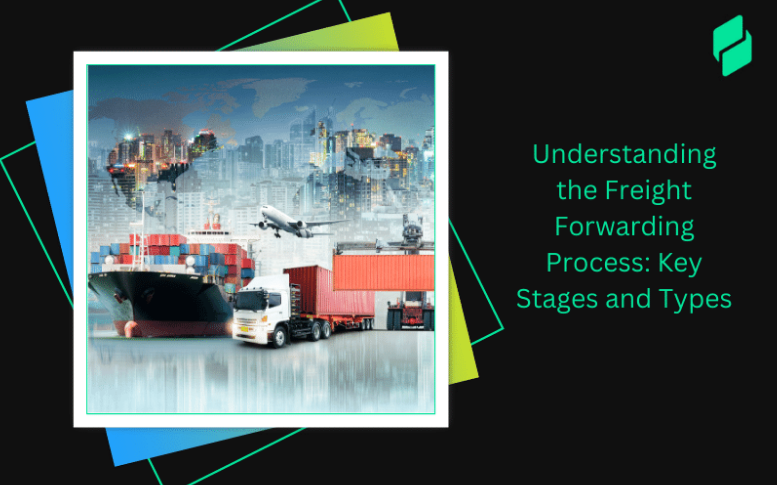 Understanding the Freight Forwarding Process: Key Stages and Types